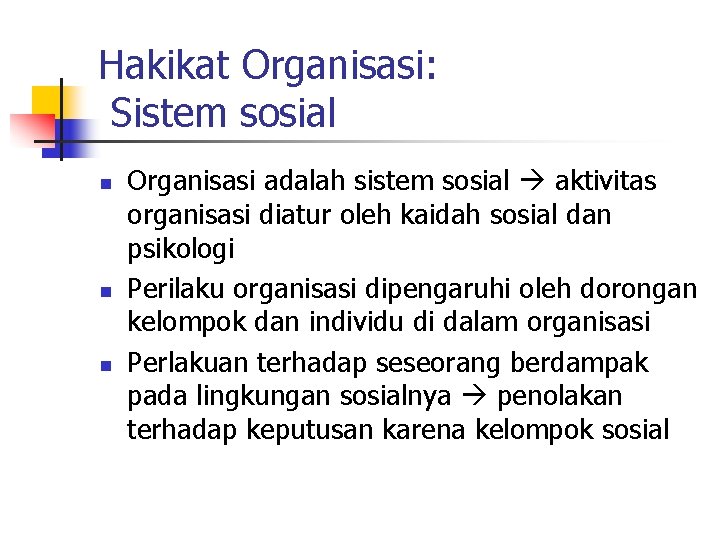 Hakikat Organisasi:
Sistem sosial

- Organisasi adalah sistem sosial → aktivitas organisasi diatur oleh kaidah sosial dan psikologi
- Perilaku organisasi dipengaruhi oleh dorongan kelompok dan individu di dalam organisasi
- Perlakuan terhadap seseorang berdampak pada lingkungan sosialnya → penolakan terhadap keputusan karena kelompok sosial